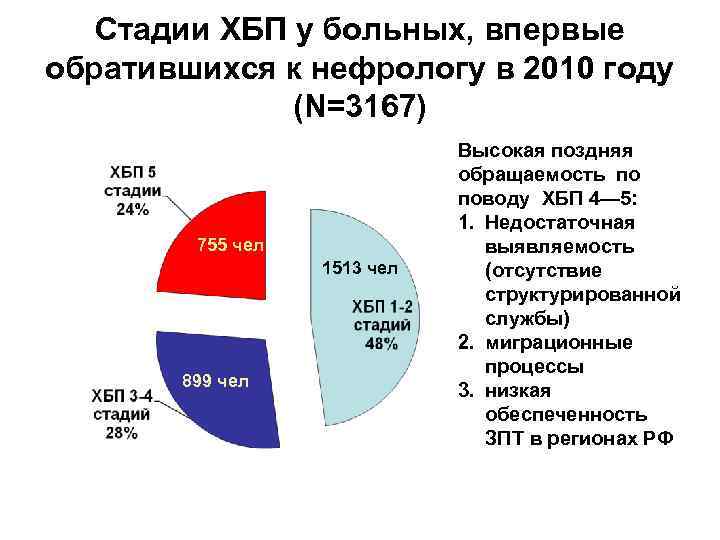 Стадии ХБП у больных, впервые обратившихся к нефрологу в 2010 году (N=3167)

ХБП 5 стадии 24%

755 чел

1513 чел

ХБП 1-2 стадий 48%

899 чел

ХБП 3-4 стадий 28%

Высокая поздняя обращаемость по поводу ХБП 4—5:
1. Недостаточная выявляемость (отсутствие структурированной службы)
2. миграционные процессы
3. низкая обеспеченность ЗПТ в регионах РФ